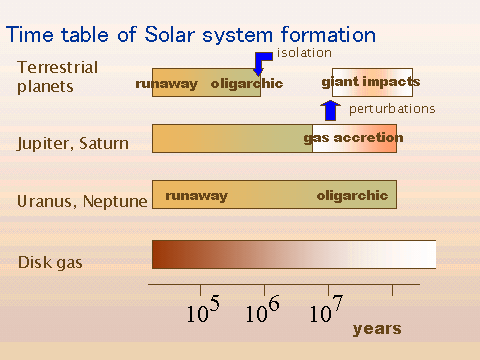 Time table of Solar system formation

isolation

Terrestrial planets

runaway oligarchic

giant impacts

perturbations

Jupiter, Saturn

gas accretion

Uranus, Neptune

runaway oligarchic

Disk gas

$10^5$ $10^6$ $10^7$

years